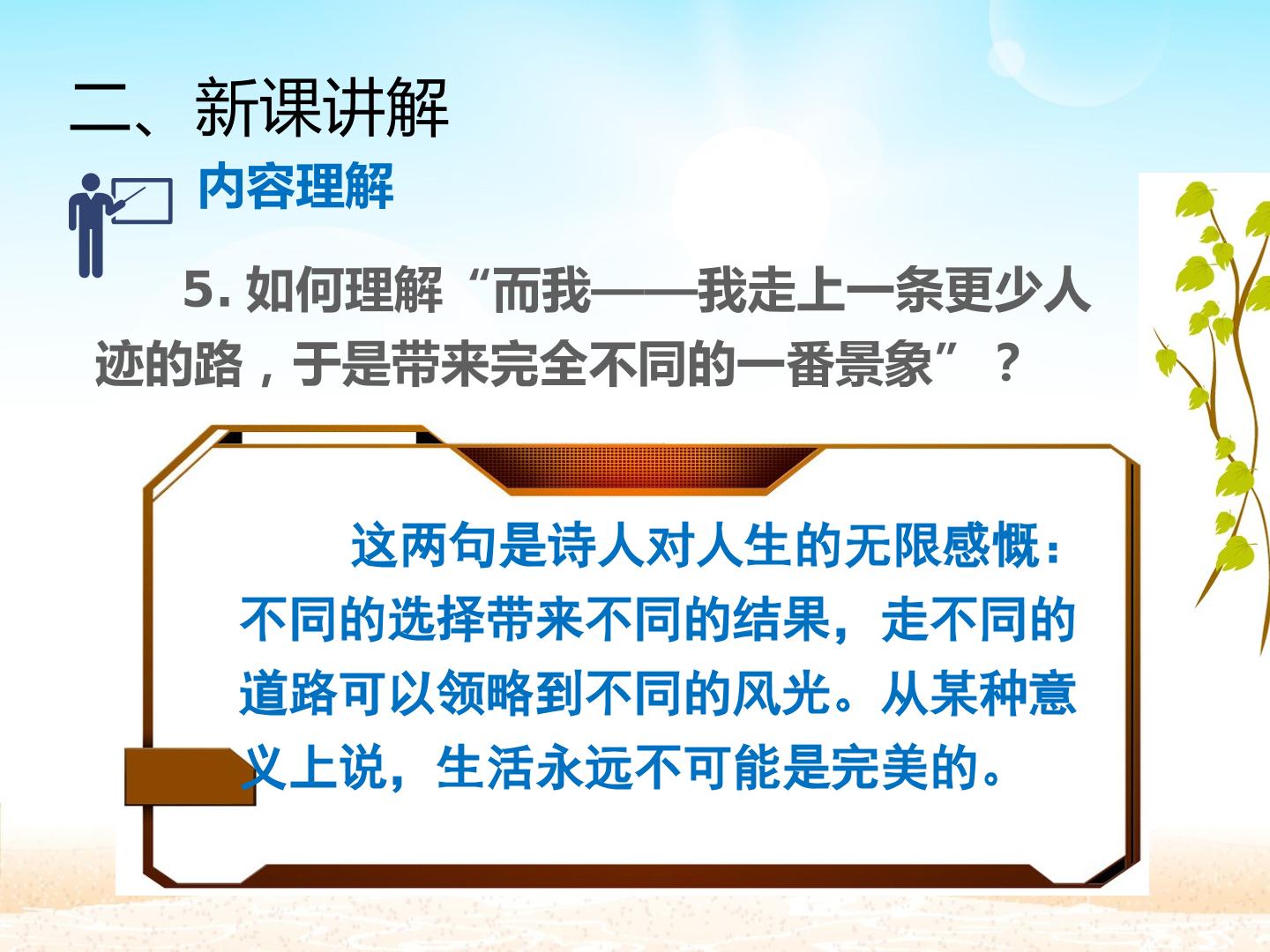 二、新课讲解

内容理解

5.如何理解“而我——我走上一条更少人迹的路，于是带来完全不同的一番景象”？

这两句是诗人对人生的无限感慨：不同的选择带来不同的结果，走不同的道路可以领略到不同的风光。从某种意义上说，生活永远不可能是完美的。